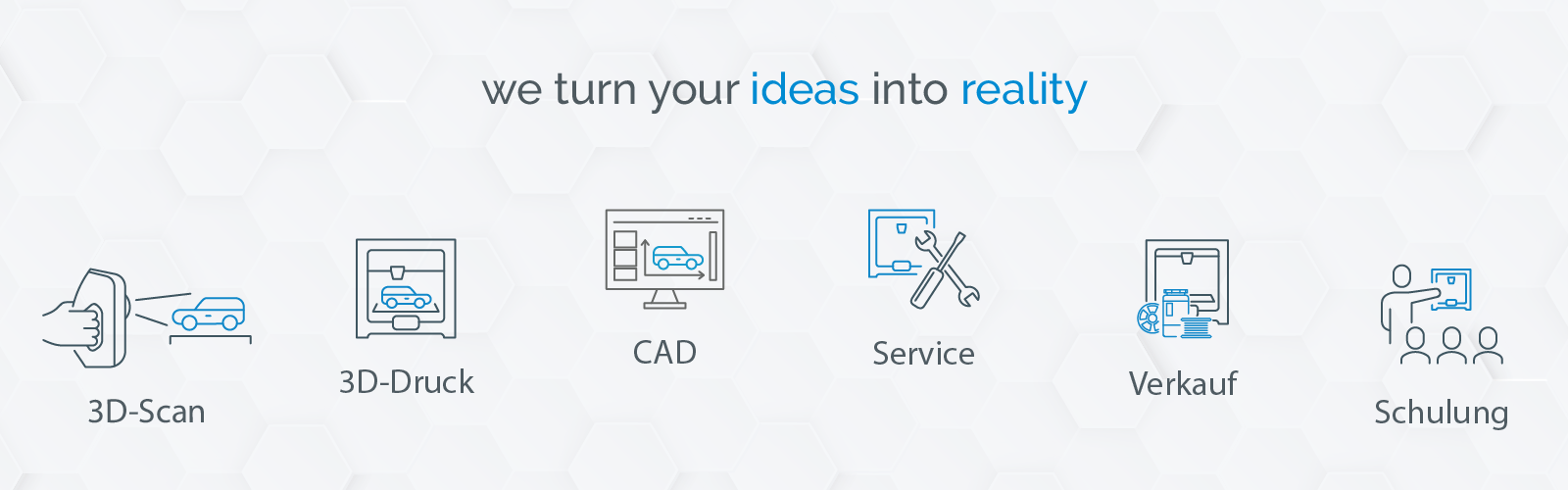 we turn your ideas into reality

3D-Scan

3D-Druck

CAD

Service

Verkauf

Schulung